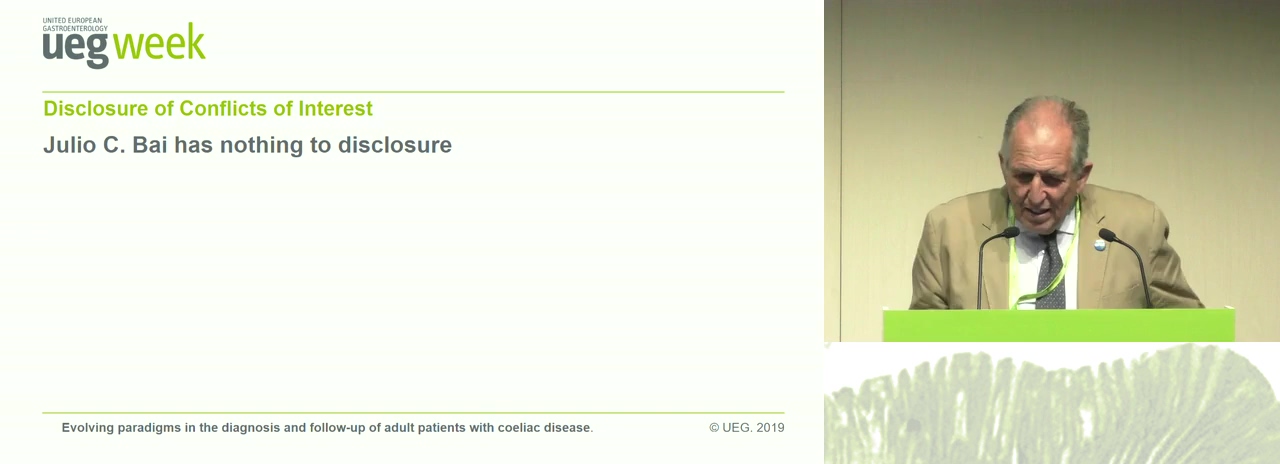 UNITED EUROPEAN GASTROENTEROLOGY
ueg week

Disclosure of Conflicts of Interest

Julio C. Bai has nothing to disclosure

Evolving paradigms in the diagnosis and follow-up of adult patients with coeliac disease.

© UEG. 2019